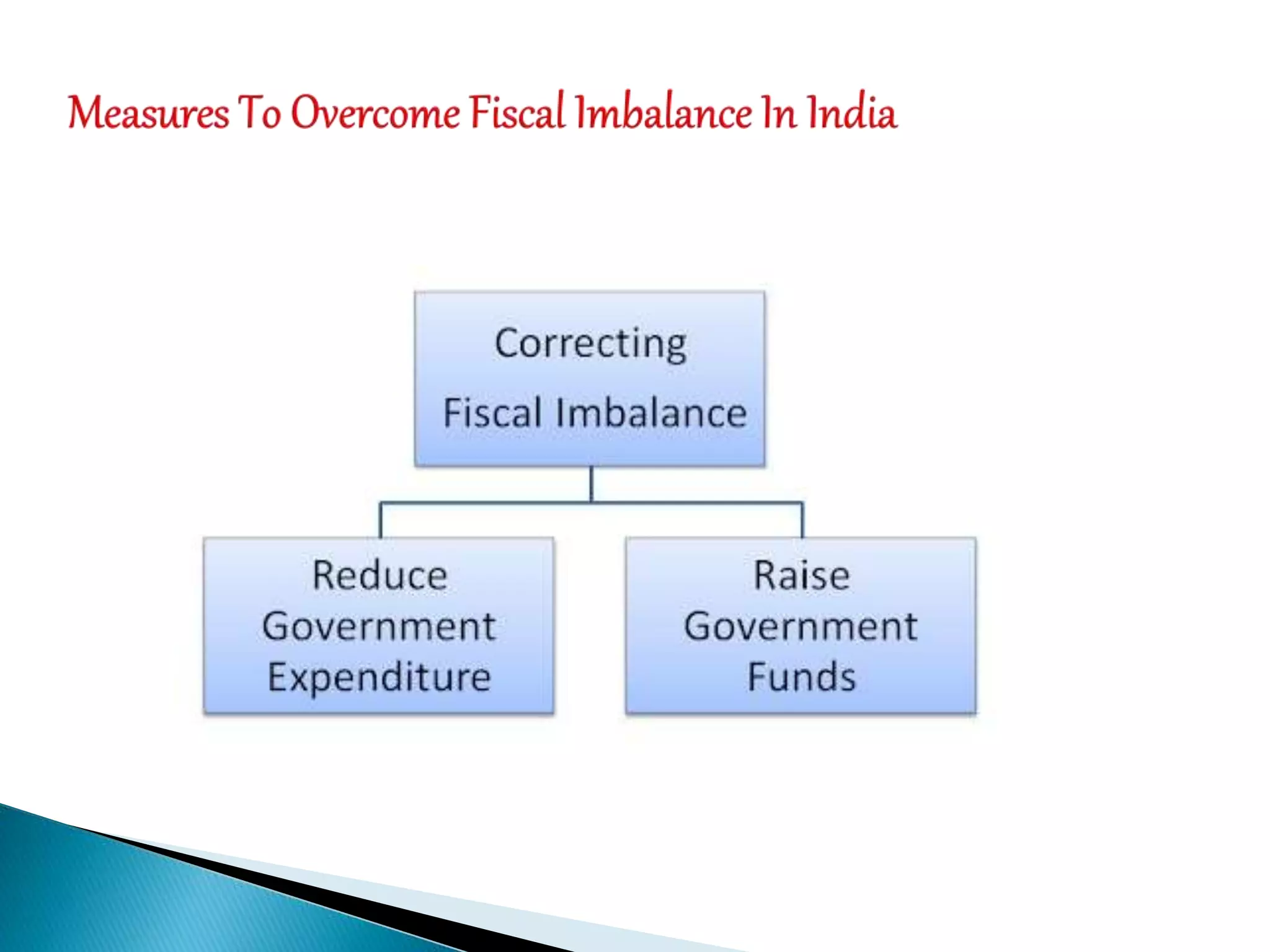 Measures To Overcome Fiscal Imbalance In India

Correcting Fiscal Imbalance

Reduce Government Expenditure

Raise Government Funds